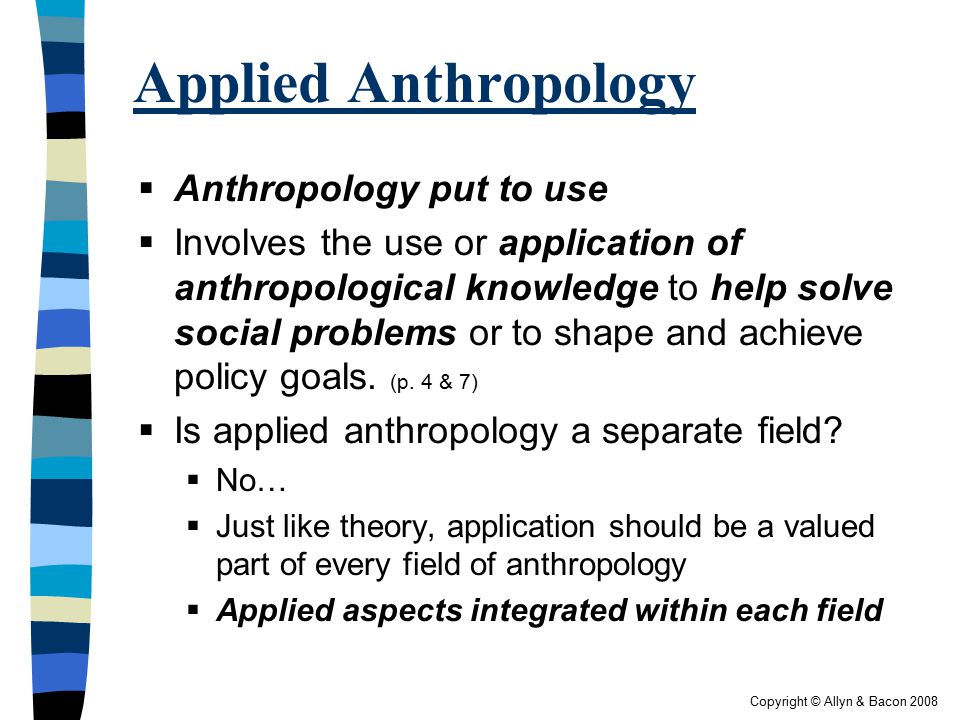 Applied Anthropology

▪ Anthropology put to use
▪ Involves the use or application of anthropological knowledge to help solve social problems or to shape and achieve policy goals. (p. 4 & 7)
▪ Is applied anthropology a separate field?
  ▪ No…
  ▪ Just like theory, application should be a valued part of every field of anthropology
  ▪ Applied aspects integrated within each field

Copyright © Allyn & Bacon 2008